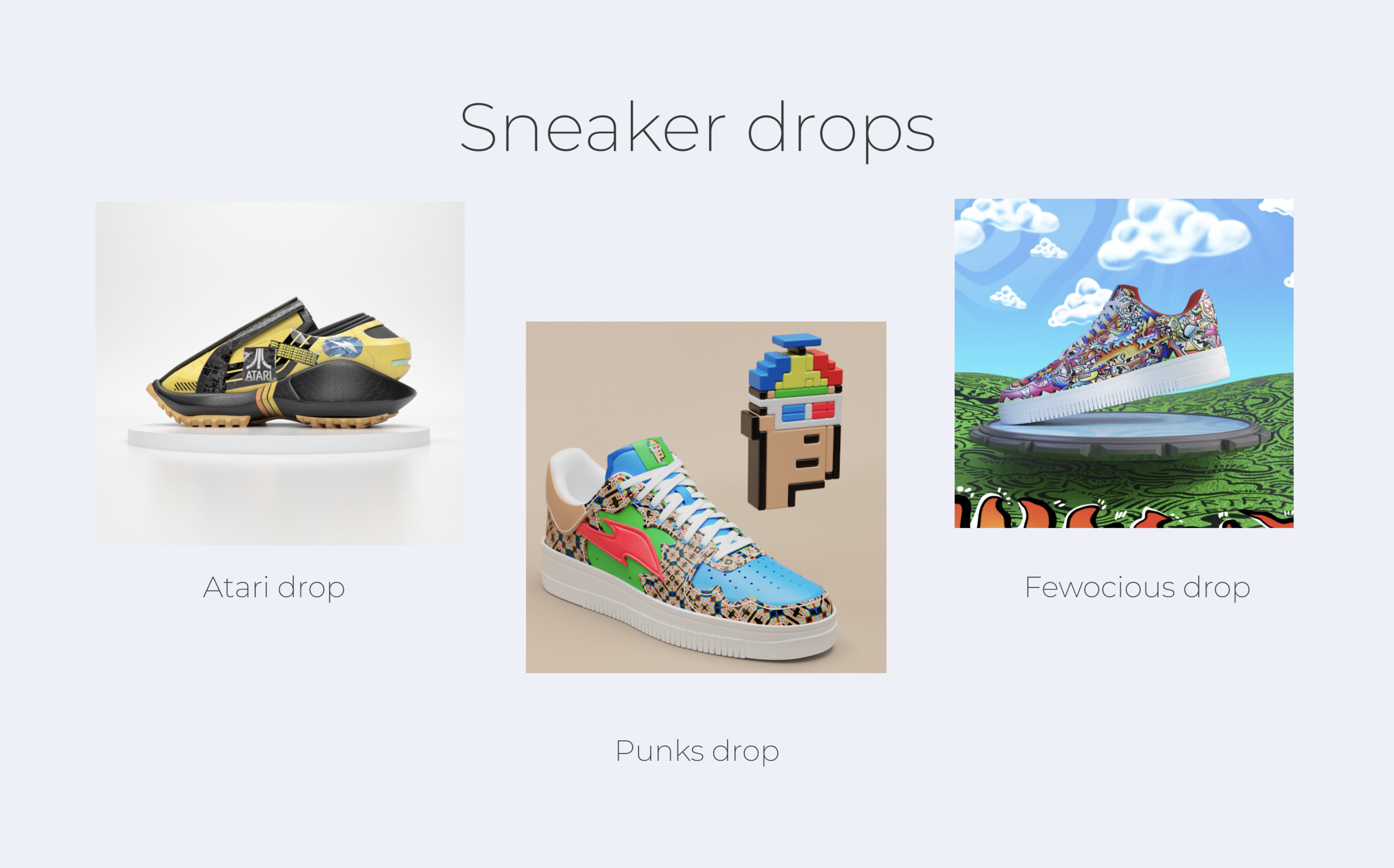 Sneaker drops

ATARI

Atari drop

Punks drop

Fewocious drop